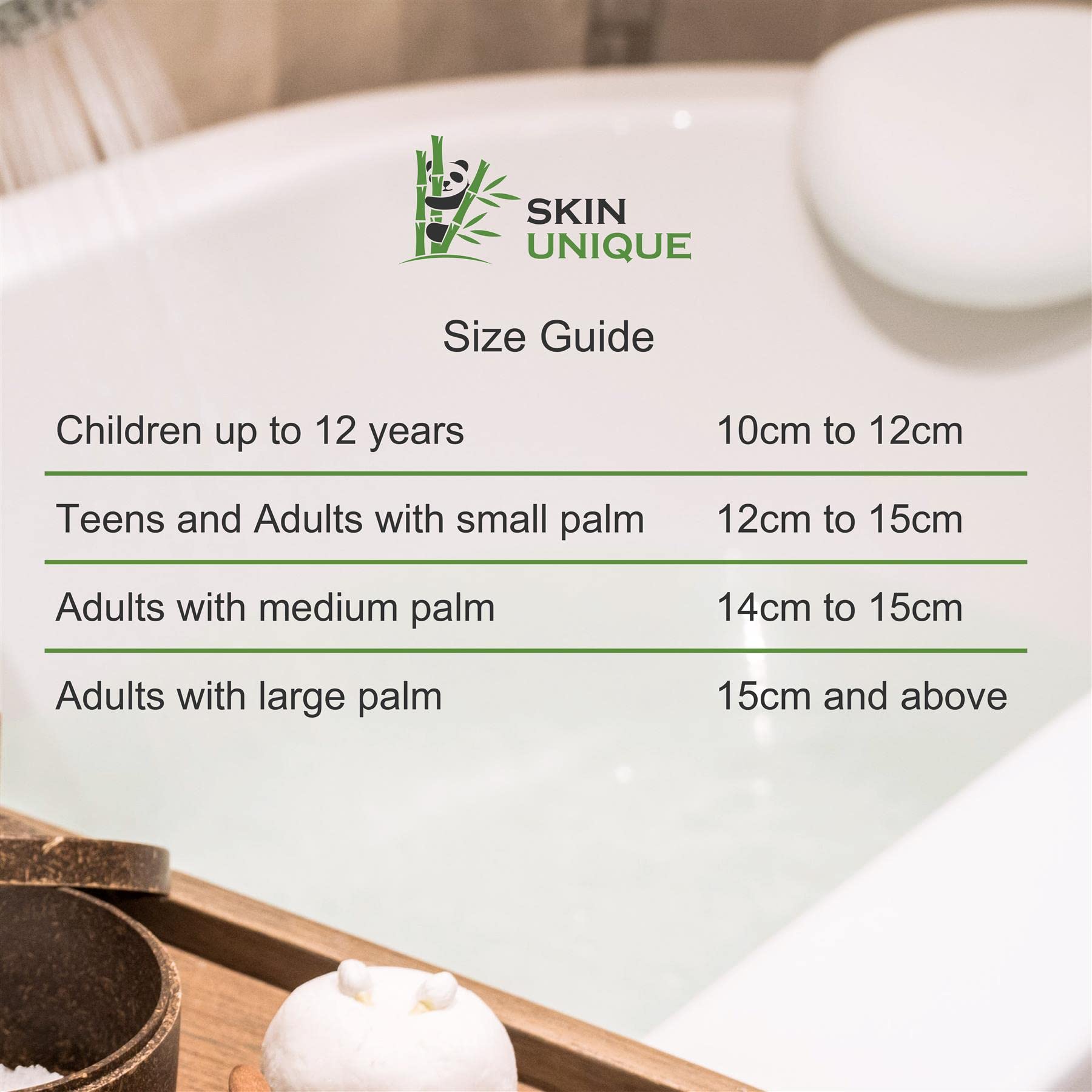 SKIN
UNIQUE

Size Guide

| | |
|---|---|
| Children up to 12 years | 10cm to 12cm |
| Teens and Adults with small palm | 12cm to 15cm |
| Adults with medium palm | 14cm to 15cm |
| Adults with large palm | 15cm and above |